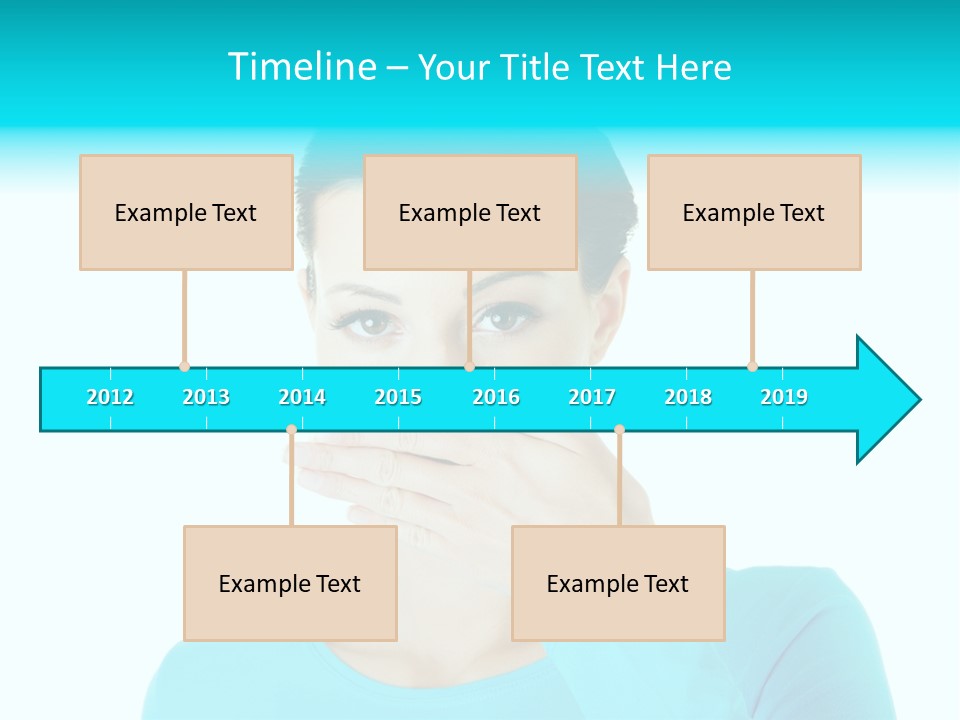 Timeline – Your Title Text Here

Example Text

Example Text

Example Text

2012 2013 2014 2015 2016 2017 2018 2019

Example Text

Example Text